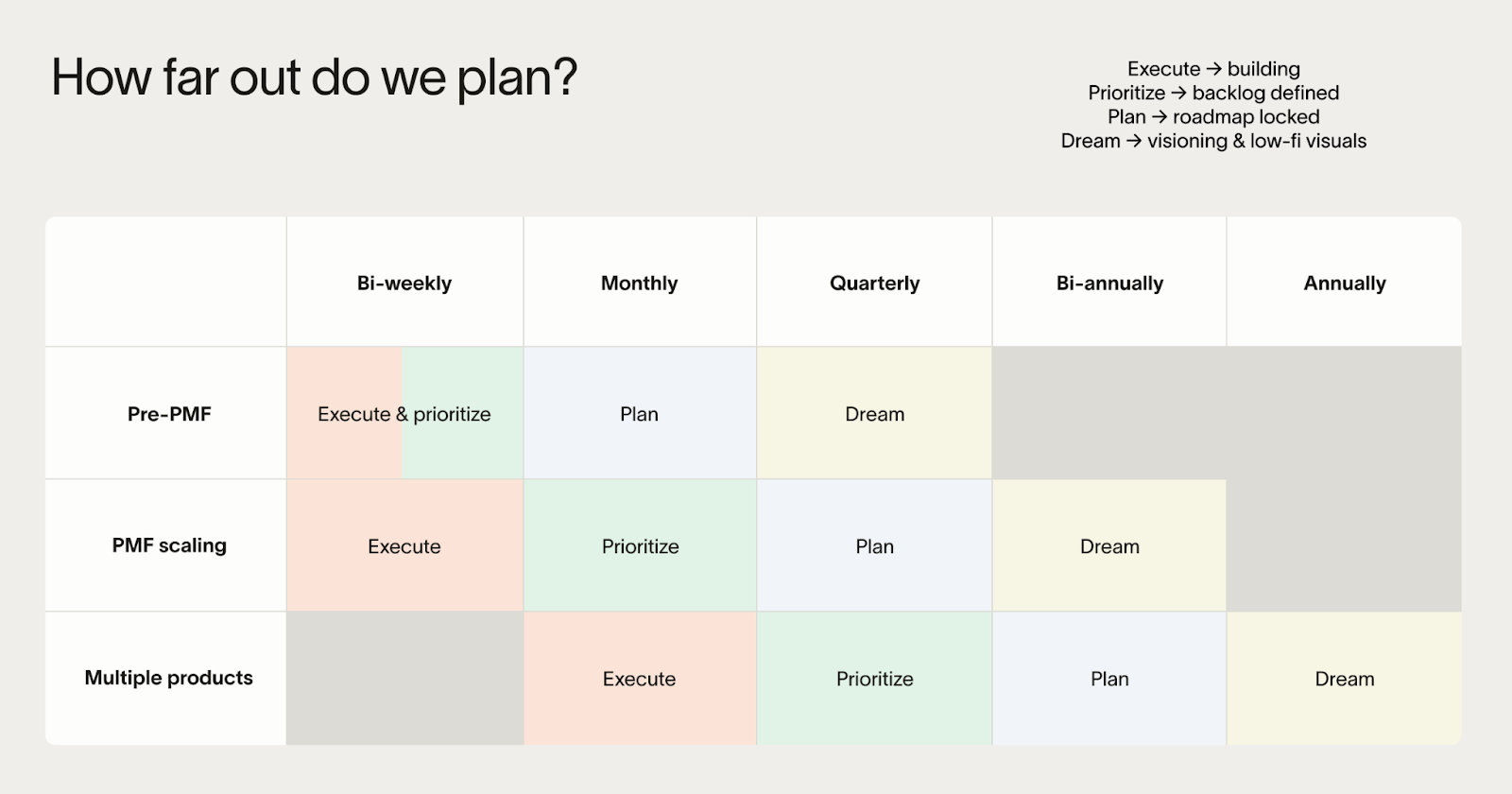 How far out do we plan?

Execute → building
Prioritize → backlog defined
Plan → roadmap locked
Dream → visioning & low-fi visuals

| | Bi-weekly | Monthly | Quarterly | Bi-annually | Annually |
|---|---|---|---|---|---|
| Pre-PMF | Execute & prioritize | Plan | Dream | | |
| PMF scaling | Execute | Prioritize | Plan | Dream | |
| Multiple products | | Execute | Prioritize | Plan | Dream |